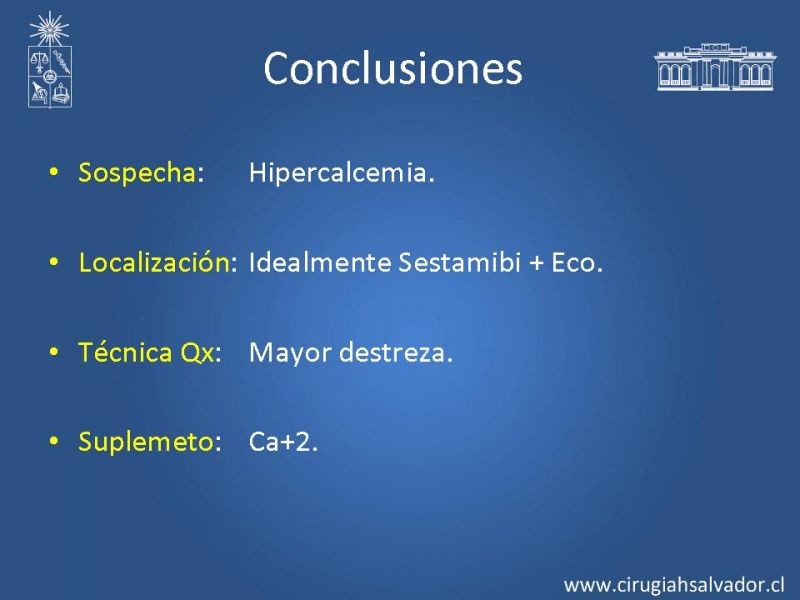 Conclusiones

• Sospecha: Hipercalcemia.

• Localización: Idealmente Sestamibi + Eco.

• Técnica Qx: Mayor destreza.

• Suplemeto: Ca+2.

www.cirugiahsalvador.cl